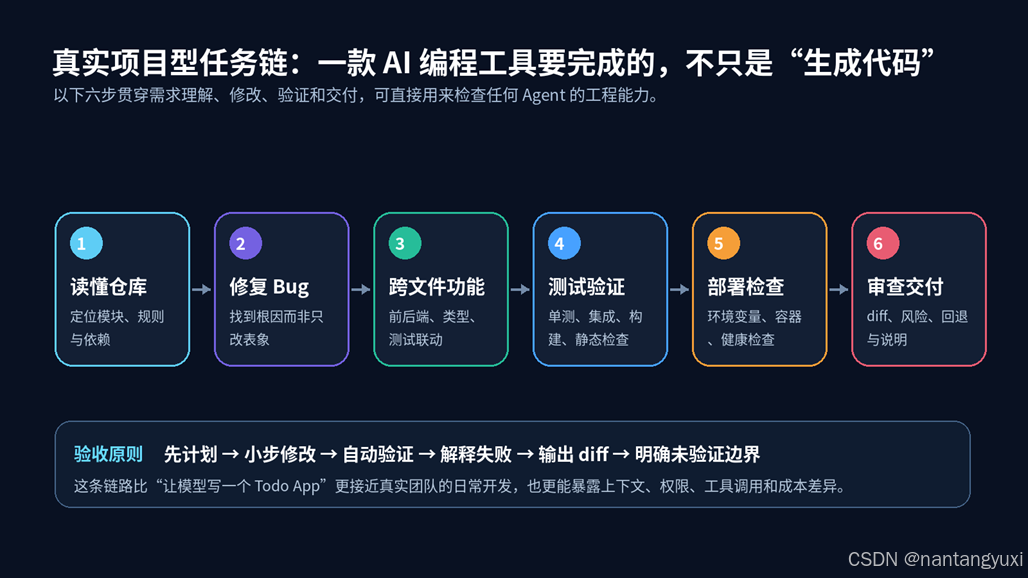 真实项目型任务链：一款 AI 编程工具要完成的，不只是“生成代码”

以下六步贯穿需求理解、修改、验证和交付，可直接用来检查任何 Agent 的工程能力。

1
读懂仓库
定位模块、规则与依赖

2
修复 Bug
找到根因而非只改表象

3
跨文件功能
前后端、类型、测试联动

4
测试验证
单测、集成、构建、静态检查

5
部署检查
环境变量、容器、健康检查

6
审查交付
diff、风险、回退与说明

验收原则 先计划 → 小步修改 → 自动验证 → 解释失败 → 输出 diff → 明确未验证边界

这条链路比“让模型写一个 Todo App”更接近真实团队的日常开发，也更能暴露上下文、权限、工具调用和成本差异。

CSDN @nantangyuxi